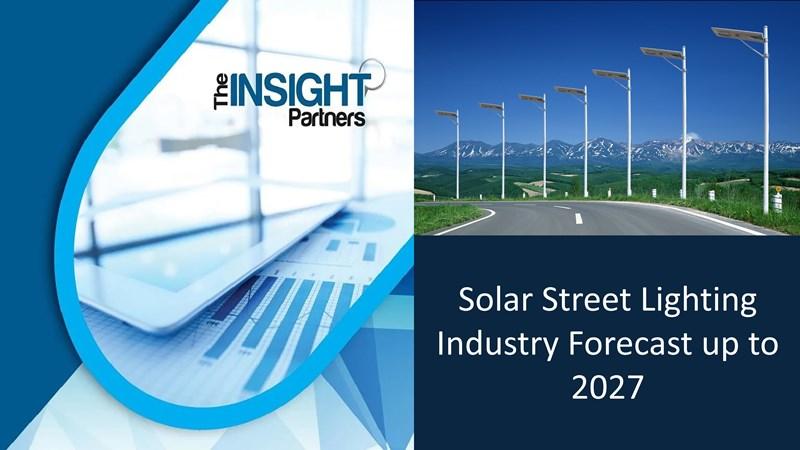 The INSIGHT Partners

Solar Street Lighting Industry Forecast up to 2027